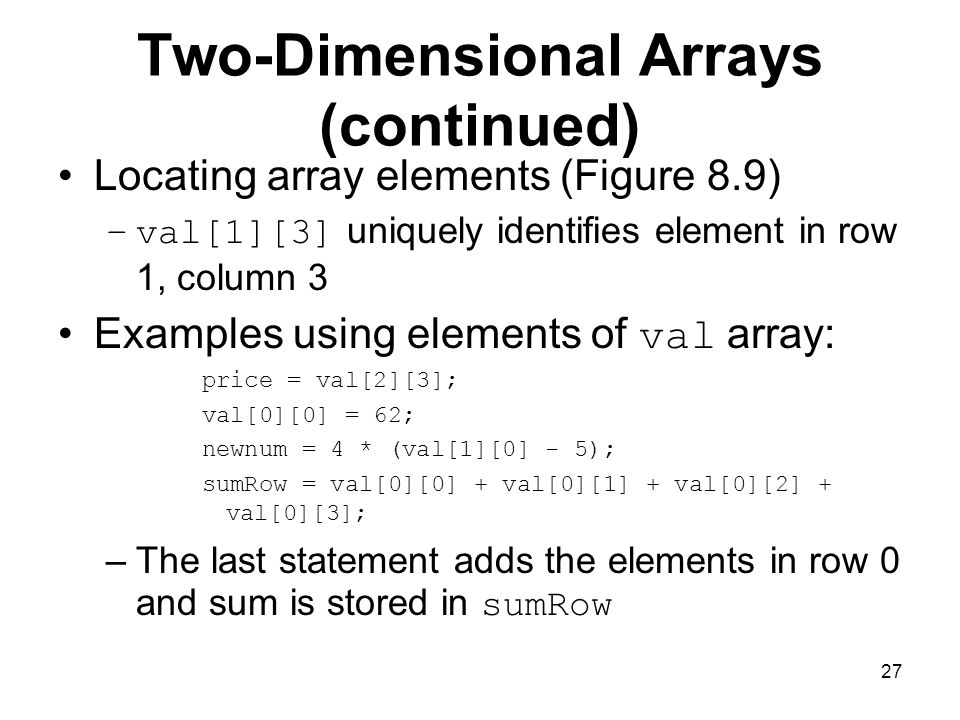 Two-Dimensional Arrays (continued)

• Locating array elements (Figure 8.9)

– val[1][3] uniquely identifies element in row 1, column 3

• Examples using elements of val array:

price = val[2][3];
val[0][0] = 62;
newnum = 4 * (val[1][0] - 5);
sumRow = val[0][0] + val[0][1] + val[0][2] + val[0][3];

– The last statement adds the elements in row 0 and sum is stored in sumRow

27